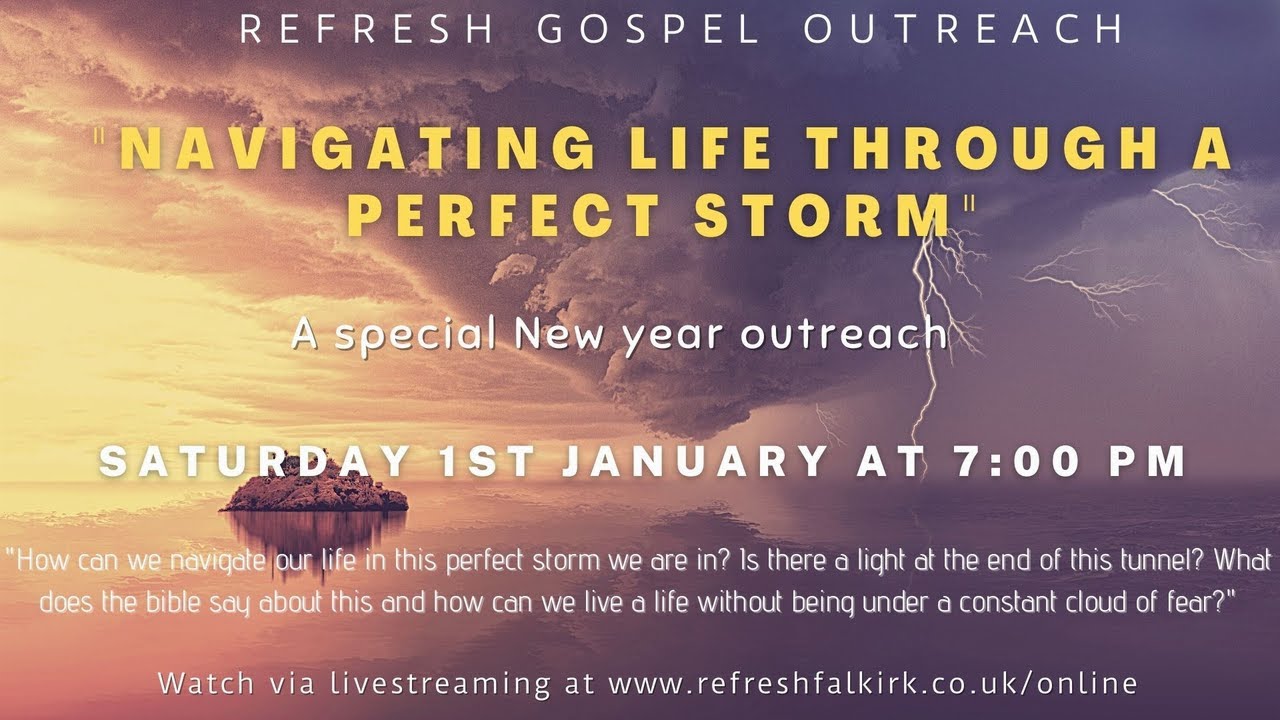 REFRESH GOSPEL OUTREACH

"NAVIGATING LIFE THROUGH A PERFECT STORM"

A special New year outreach

SATURDAY 1ST JANUARY AT 7:00 PM

"How can we navigate our life in this perfect storm we are in? Is there a light at the end of this tunnel? What does the bible say about this and how can we live a life without being under a constant cloud of fear?"

Watch via livestreaming at www.refreshfalkirk.co.uk/online